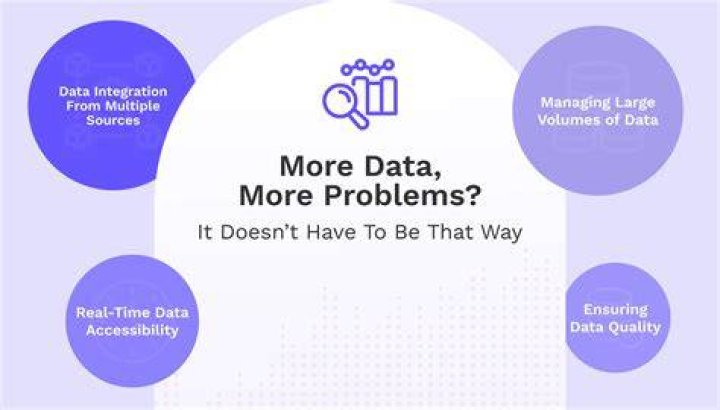 Data Integration From Multiple Sources

Managing Large Volumes of Data

More Data, More Problems?

It Doesn't Have To Be That Way

Real-Time Data Accessibility

Ensuring Data Quality